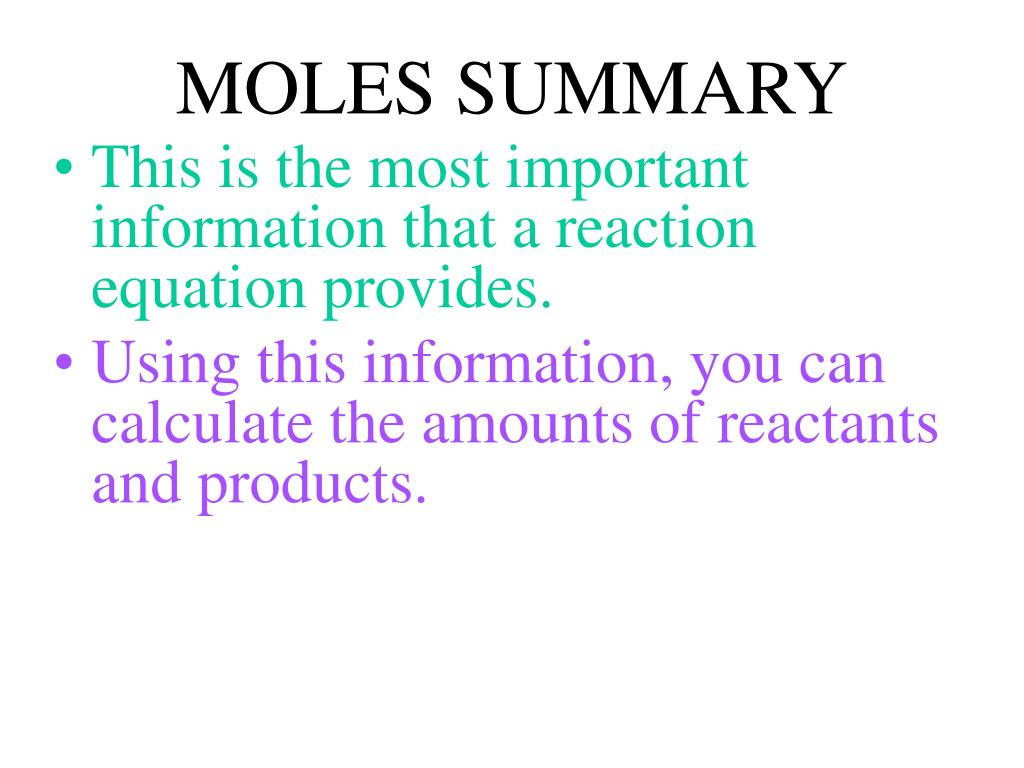 MOLES SUMMARY

• This is the most important information that a reaction equation provides.

• Using this information, you can calculate the amounts of reactants and products.